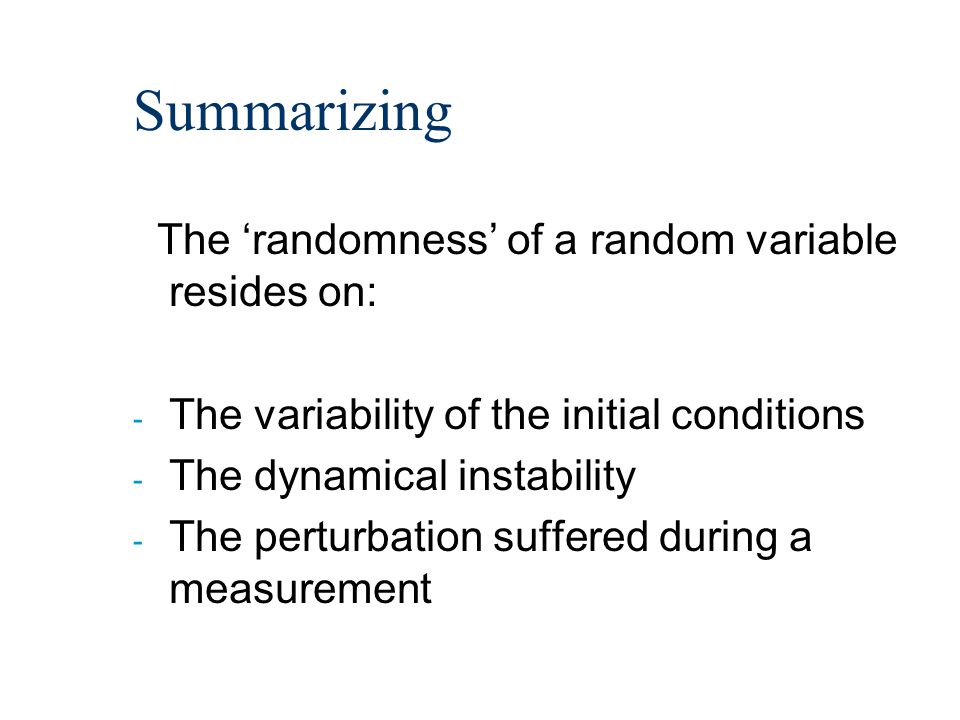 Summarizing

The ‘randomness’ of a random variable resides on:

- The variability of the initial conditions
- The dynamical instability
- The perturbation suffered during a measurement